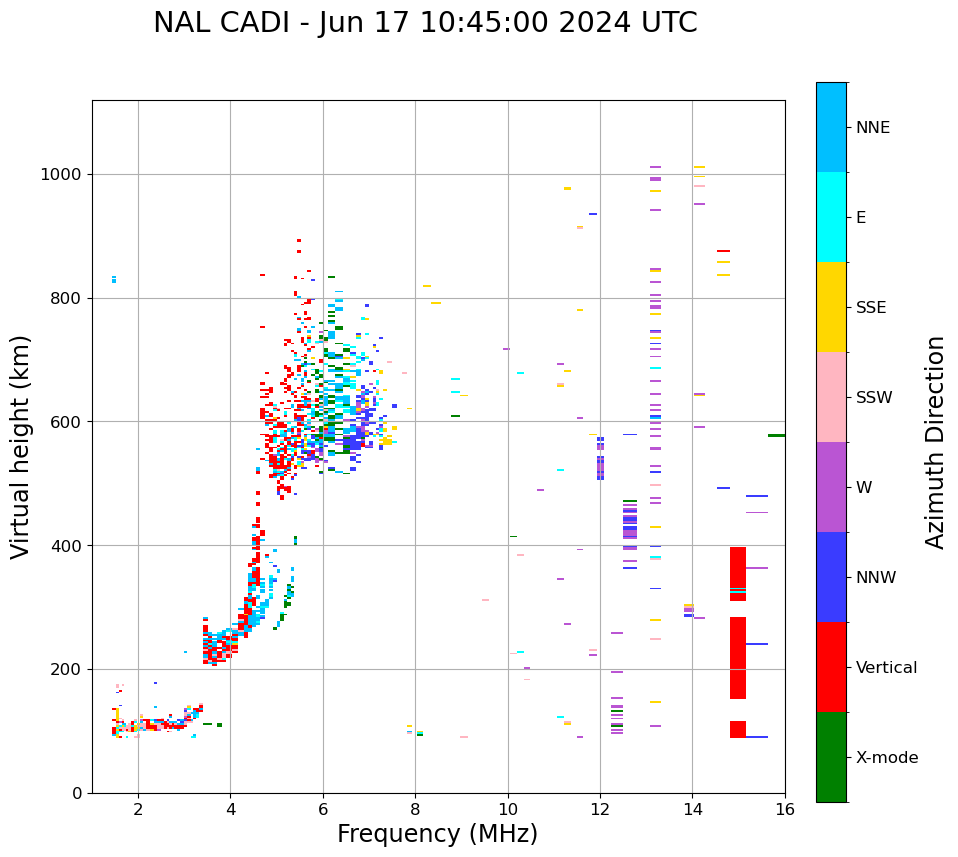 NAL CADI - Jun 17 10:45:00 2024 UTC

Virtual height (km)

1000
800
600
400
200
0

2 4 6 8 10 12 14 16

Frequency (MHz)

NNE
E
SSE
SSW
W
NNW
Vertical
X-mode

Azimuth Direction